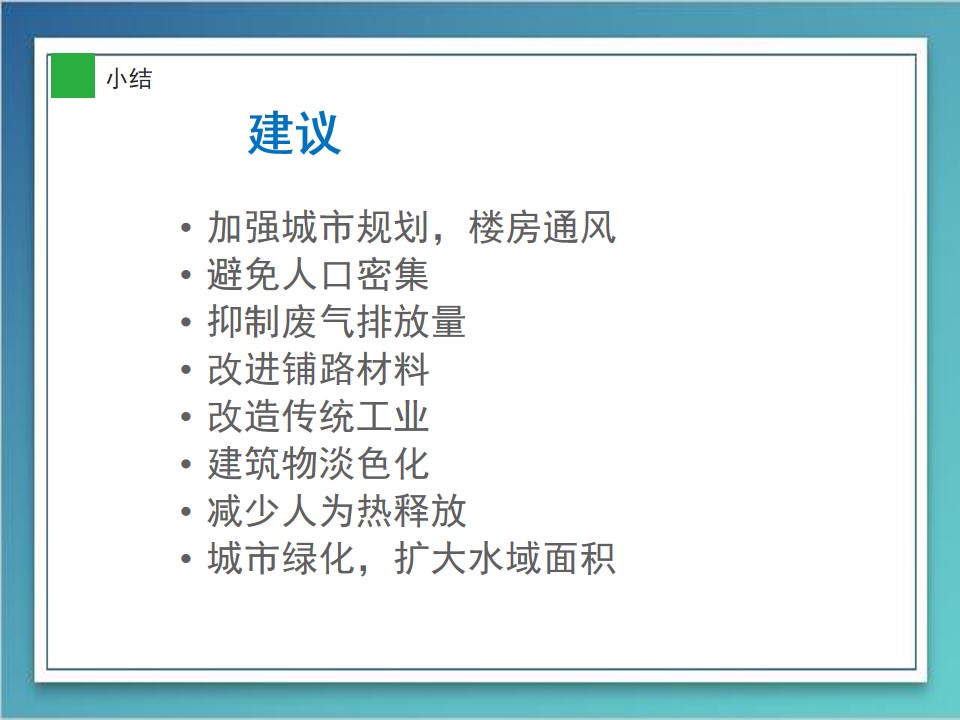 小结

建议

• 加强城市规划，楼房通风
• 避免人口密集
• 抑制废气排放量
• 改进铺路材料
• 改造传统工业
• 建筑物淡色化
• 减少人为热释放
• 城市绿化，扩大水域面积